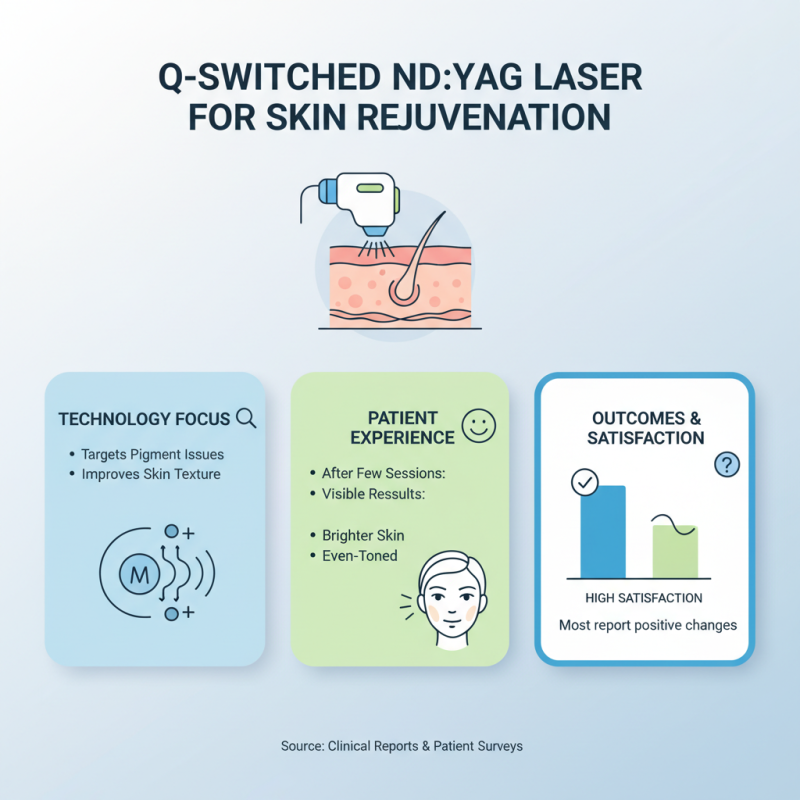 Q-SWITCHED ND:YAG LASER FOR SKIN REJUVENATION

TECHNOLOGY FOCUS

• Targets Pigment Issues
• Improves Skin Texture

M

PATIENT EXPERIENCE

• After Few Sessions:
• Visible Ressults:

• Brighter Skin
• Even-Toned

OUTCOMES & SATISFACTION

?

HIGH SATISFACTION

Most report positive changes

Source: Clinical Reports & Patient Surveys